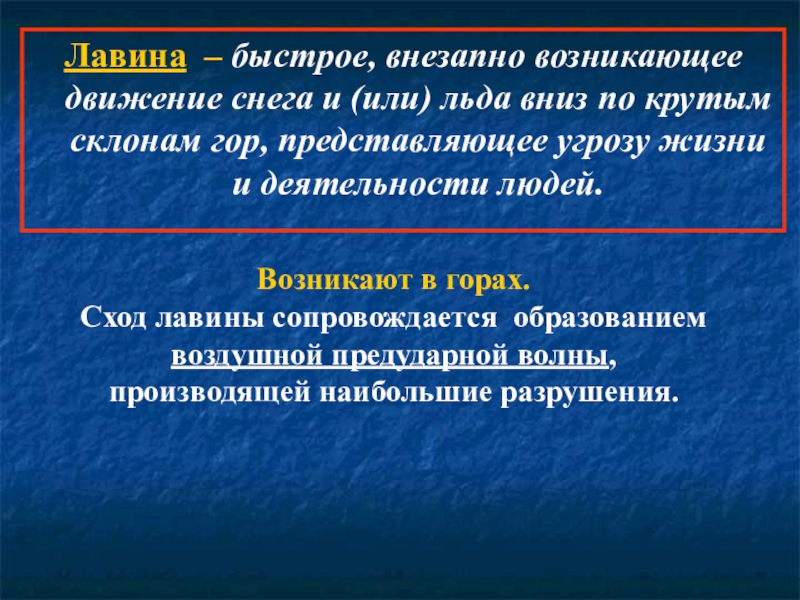 Лавина – быстрое, внезапно возникающее движение снега и (или) льда вниз по крутым склонам гор, представляющее угрозу жизни и деятельности людей.

Возникают в горах.
Сход лавины сопровождается образованием воздушной предударной волны, производящей наибольшие разрушения.